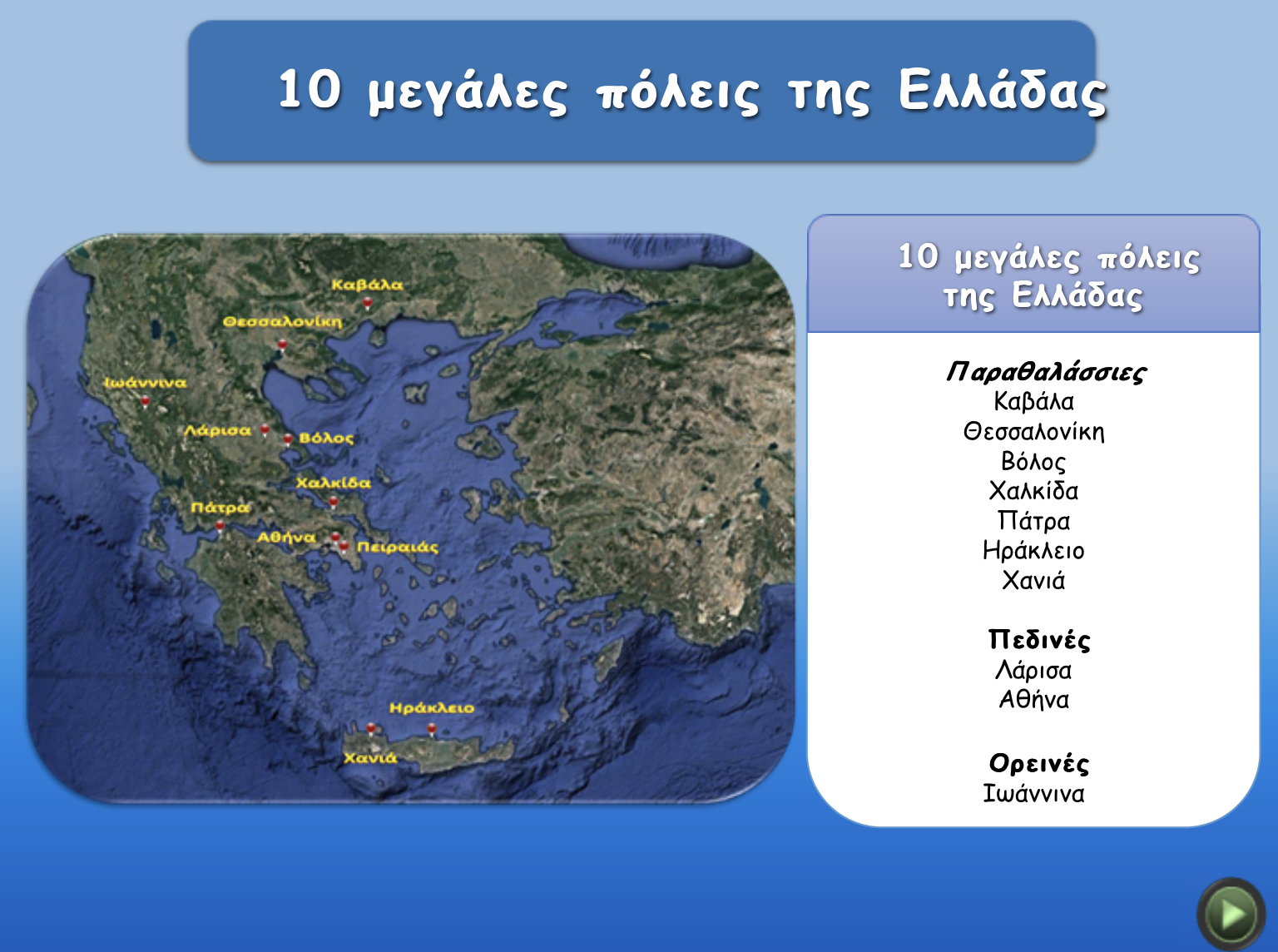 10 μεγάλες πόλεις της Ελλάδας

Καβάλα
Θεσσαλονίκη
Ιωάννινα
Λάρισα
Βόλος
Χαλκίδα
Πάτρα
Αθήνα
Πειραιάς
Ηράκλειο
Χανιά

10 μεγάλες πόλεις της Ελλάδας

Παραθαλάσσιες
Καβάλα
Θεσσαλονίκη
Βόλος
Χαλκίδα
Πάτρα
Ηράκλειο
Χανιά

Πεδινές
Λάρισα
Αθήνα

Ορεινές
Ιωάννινα